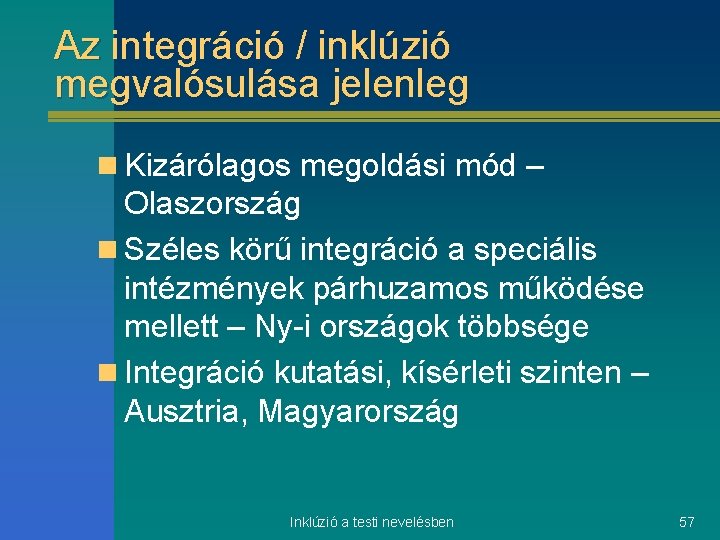 Az integráció / inklúzió megvalósulása jelenleg

Kizárólagos megoldási mód – Olaszország

Széles körű integráció a speciális intézmények párhuzamos működése mellett – Ny-i országok többsége

Integráció kutatási, kísérleti szinten – Ausztria, Magyarország

Inklúzió a testi nevelésben

57